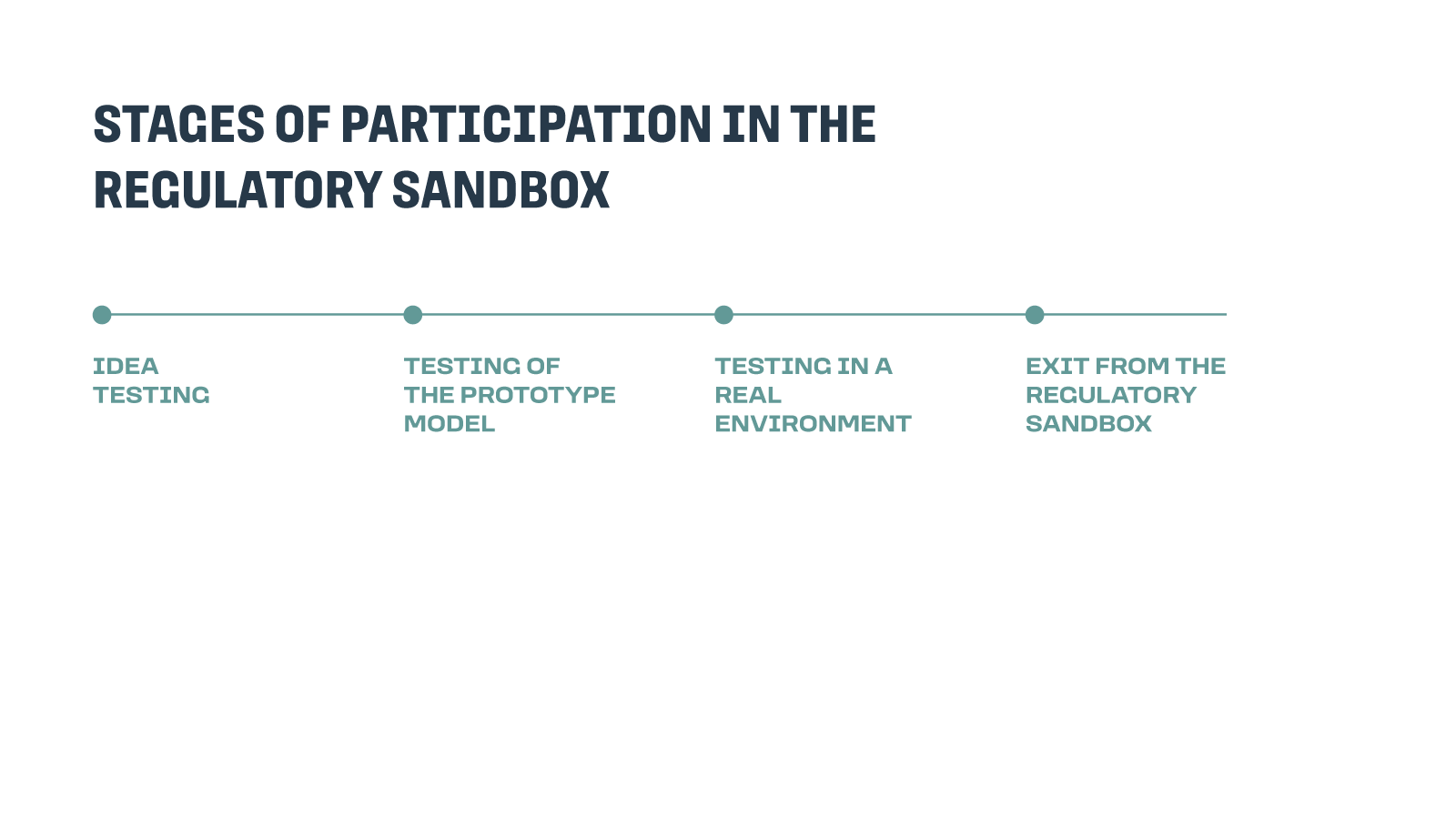 STAGES OF PARTICIPATION IN THE REGULATORY SANDBOX

IDEA TESTING

TESTING OF THE PROTOTYPE MODEL

TESTING IN A REAL ENVIRONMENT

EXIT FROM THE REGULATORY SANDBOX